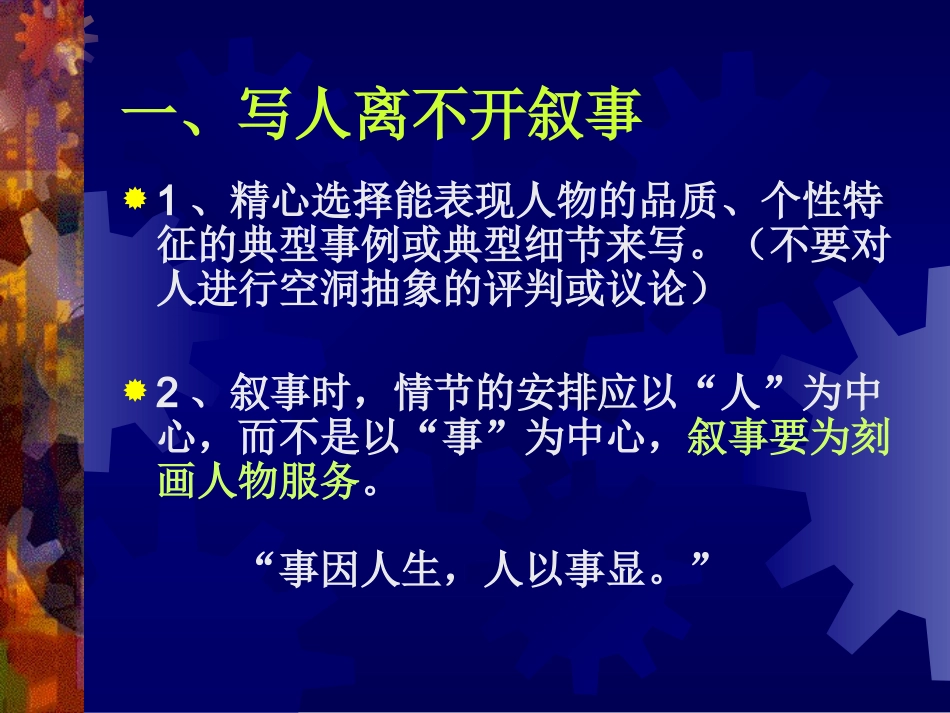 一、写人离不开叙事

1、精心选择能表现人物的品质、个性特征的典型事例或典型细节来写。（不要对人进行空洞抽象的评判或议论）

2、叙事时，情节的安排应以“人”为中心，而不是以“事”为中心，叙事要为刻画人物服务。

“事因人生，人以事显。”